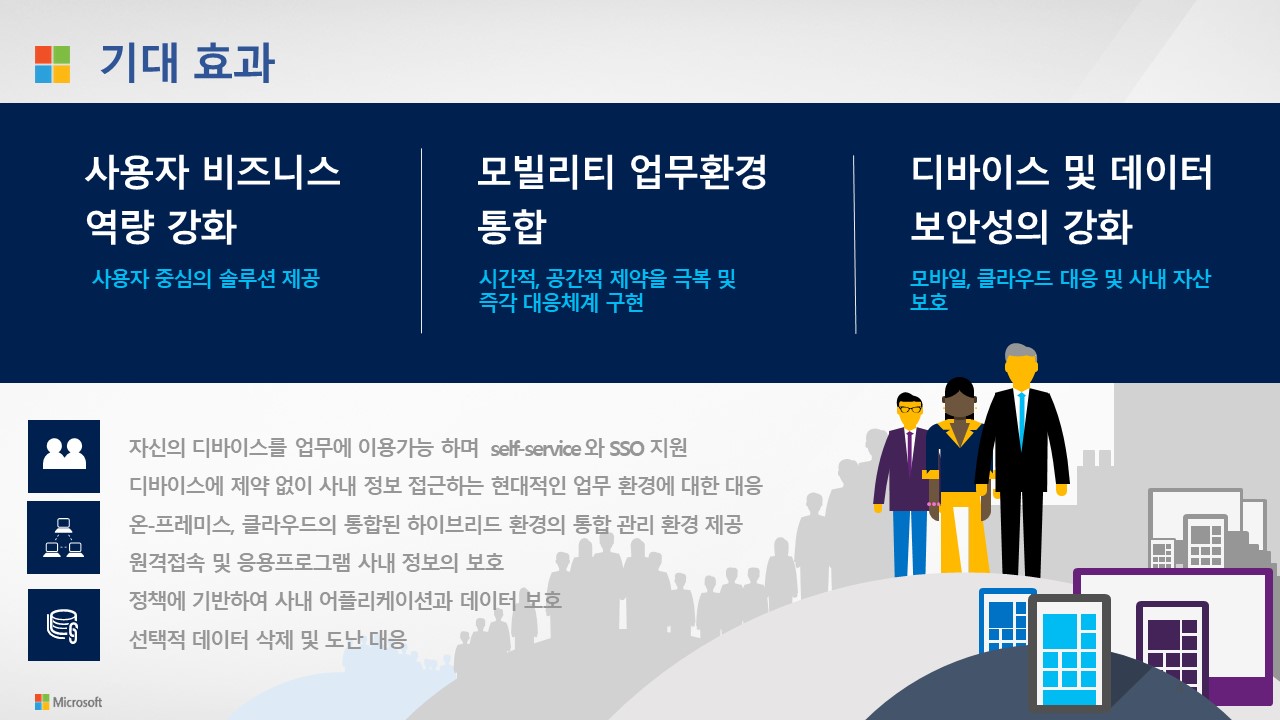 기대 효과

사용자 비즈니스 역량 강화

사용자 중심의 솔루션 제공

모빌리티 업무환경 통합

시간적, 공간적 제약을 극복 및 즉각 대응체계 구현

디바이스 및 데이터 보안성의 강화

모바일, 클라우드 대응 및 사내 자산 보호

자신의 디바이스를 업무에 이용가능 하며 self-service 와 SSO 지원

디바이스에 제약 없이 사내 정보 접근하는 현대적인 업무 환경에 대한 대응

온-프레미스, 클라우드의 통합된 하이브리드 환경의 통합 관리 환경 제공

원격접속 및 응용프로그램 사내 정보의 보호

정책에 기반하여 사내 어플리케이션과 데이터 보호

선택적 데이터 삭제 및 도난 대응

Microsoft